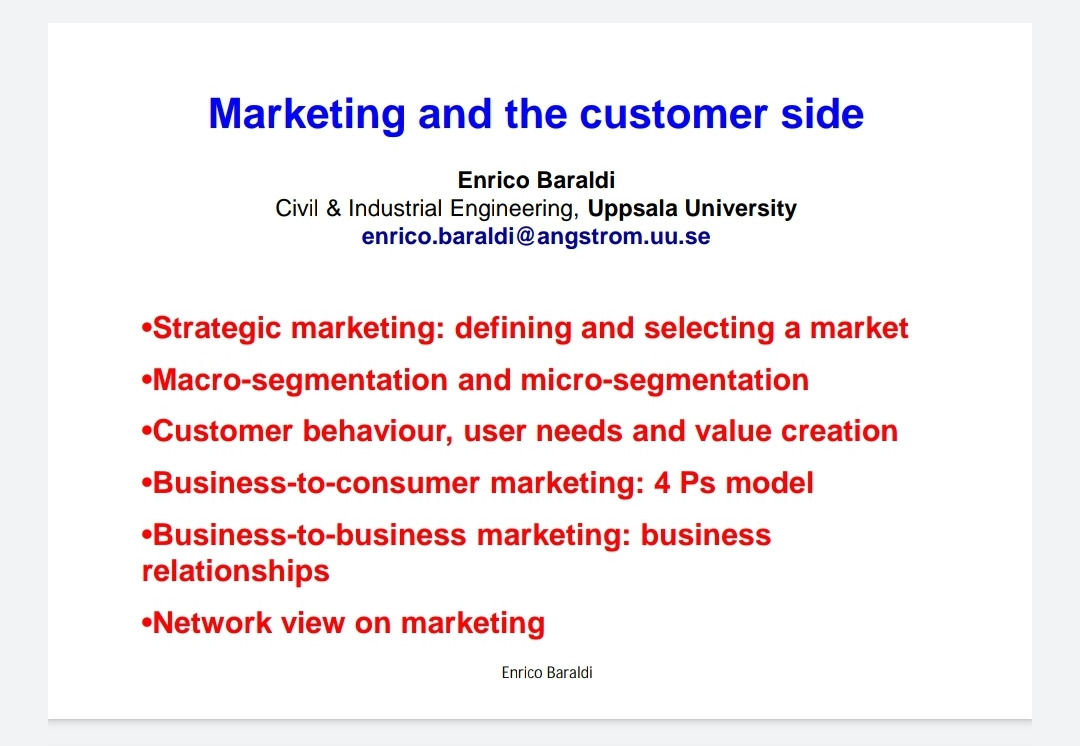 Marketing and the customer side

Enrico Baraldi
Civil & Industrial Engineering, Uppsala University
enrico.baraldi@angstrom.uu.se

•Strategic marketing: defining and selecting a market

•Macro-segmentation and micro-segmentation

•Customer behaviour, user needs and value creation

•Business-to-consumer marketing: 4 Ps model

•Business-to-business marketing: business relationships

•Network view on marketing

Enrico Baraldi